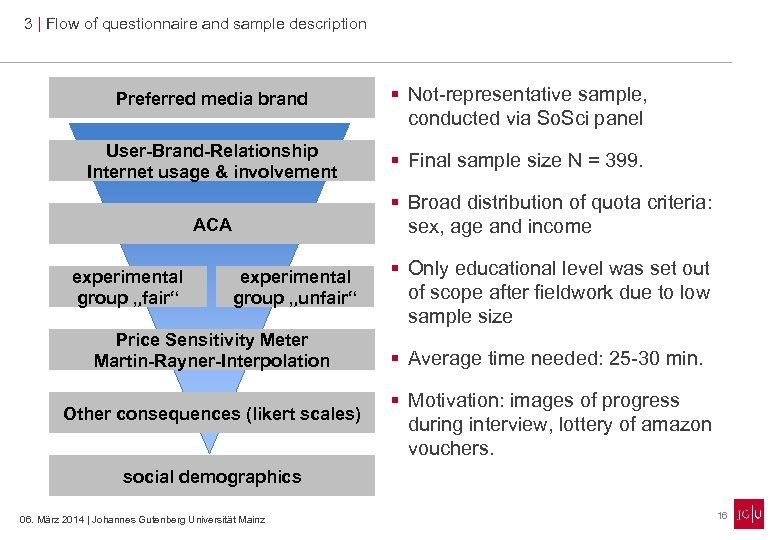 3 | Flow of questionnaire and sample description

Preferred media brand

User-Brand-Relationship
Internet usage & involvement

ACA

experimental group „fair“

experimental group „unfair“

Price Sensitivity Meter
Martin-Rayner-Interpolation

Other consequences (likert scales)

social demographics

▪ Not-representative sample, conducted via SoSci panel

▪ Final sample size N = 399.

▪ Broad distribution of quota criteria: sex, age and income

▪ Only educational level was set out of scope after fieldwork due to low sample size

▪ Average time needed: 25-30 min.

▪ Motivation: images of progress during interview, lottery of amazon vouchers.

06. März 2014 | Johannes Gutenberg Universität Mainz

16

JG|U